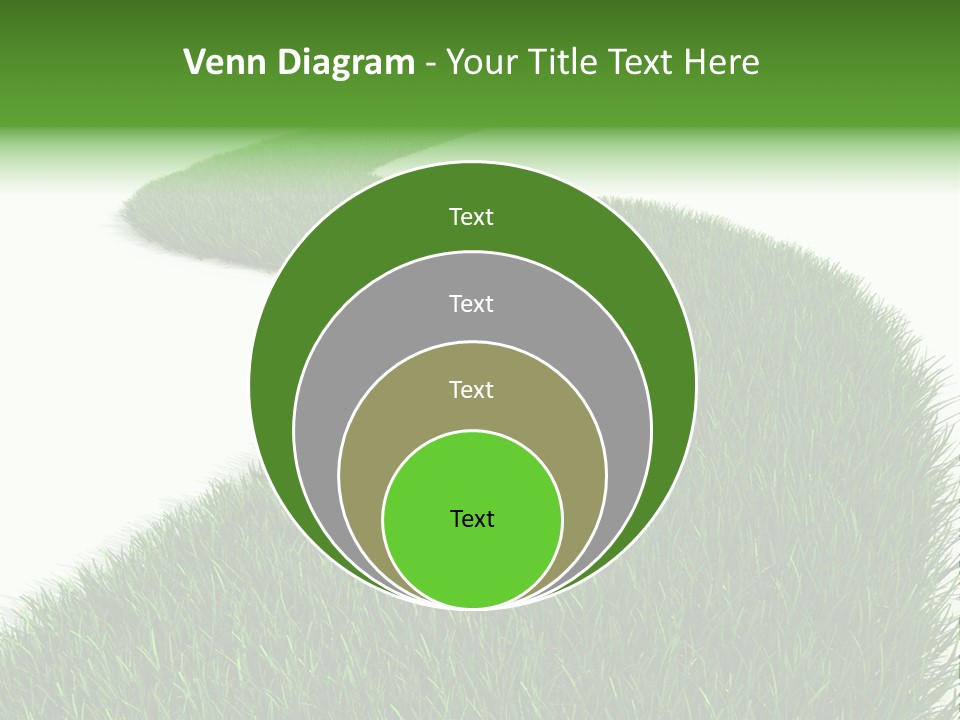 Venn Diagram - Your Title Text Here

Text

Text

Text

Text